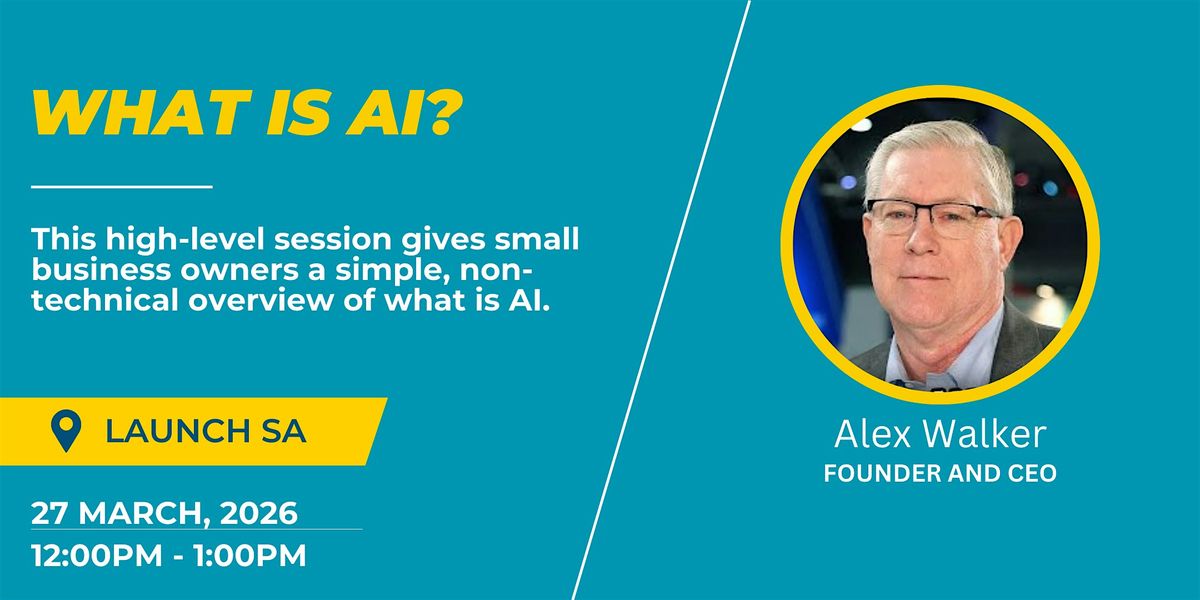 WHAT IS AI?

This high-level session gives small business owners a simple, non-technical overview of what is AI.

LAUNCH SA

27 MARCH, 2026
12:00PM - 1:00PM

Alex Walker
FOUNDER AND CEO